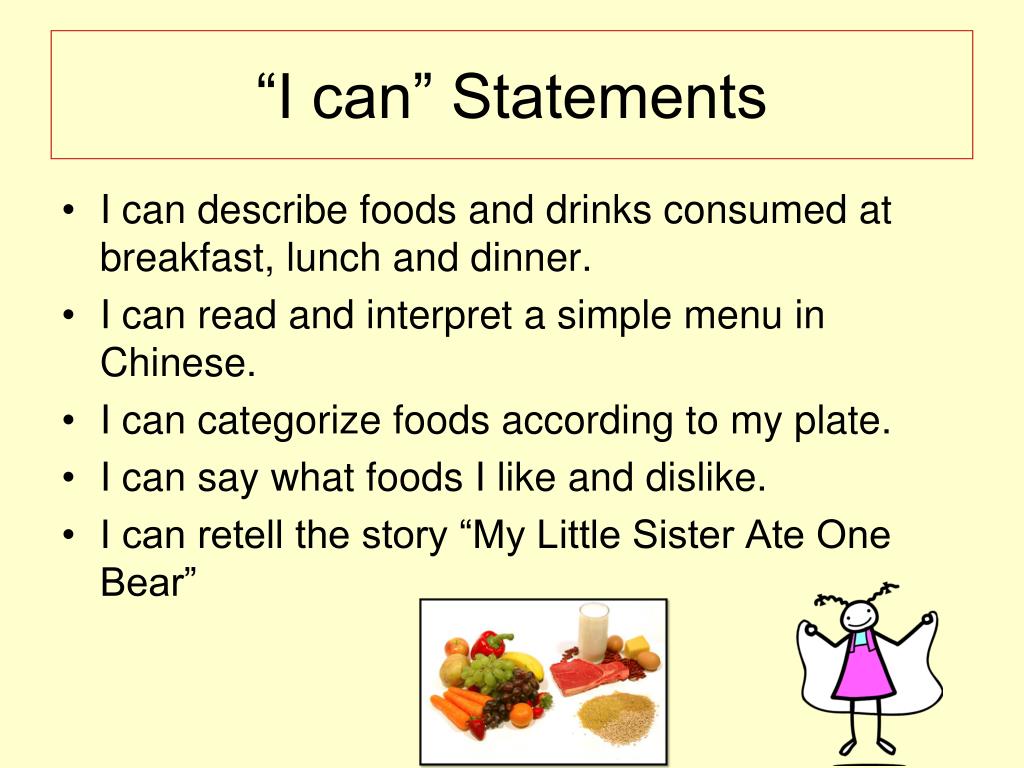 “I can” Statements

• I can describe foods and drinks consumed at breakfast, lunch and dinner.
• I can read and interpret a simple menu in Chinese.
• I can categorize foods according to my plate.
• I can say what foods I like and dislike.
• I can retell the story “My Little Sister Ate One Bear”